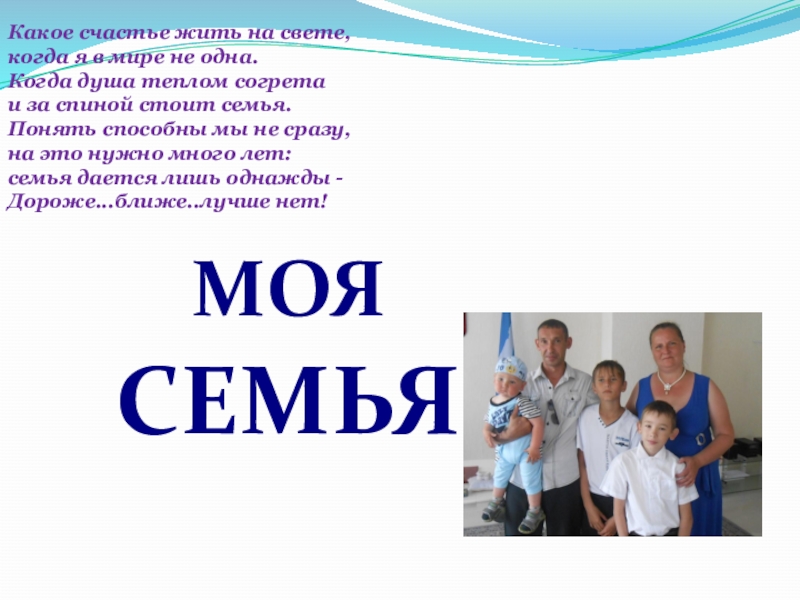 Какое счастье жить на свете,
когда я в мире не одна.
Когда душа теплом согрета
и за спиной стоит семья.
Понять способны мы не сразу,
на это нужно много лет:
семья дается лишь однажды -
Дороже...ближе..лучше нет!

МОЯ
СЕМЬЯ